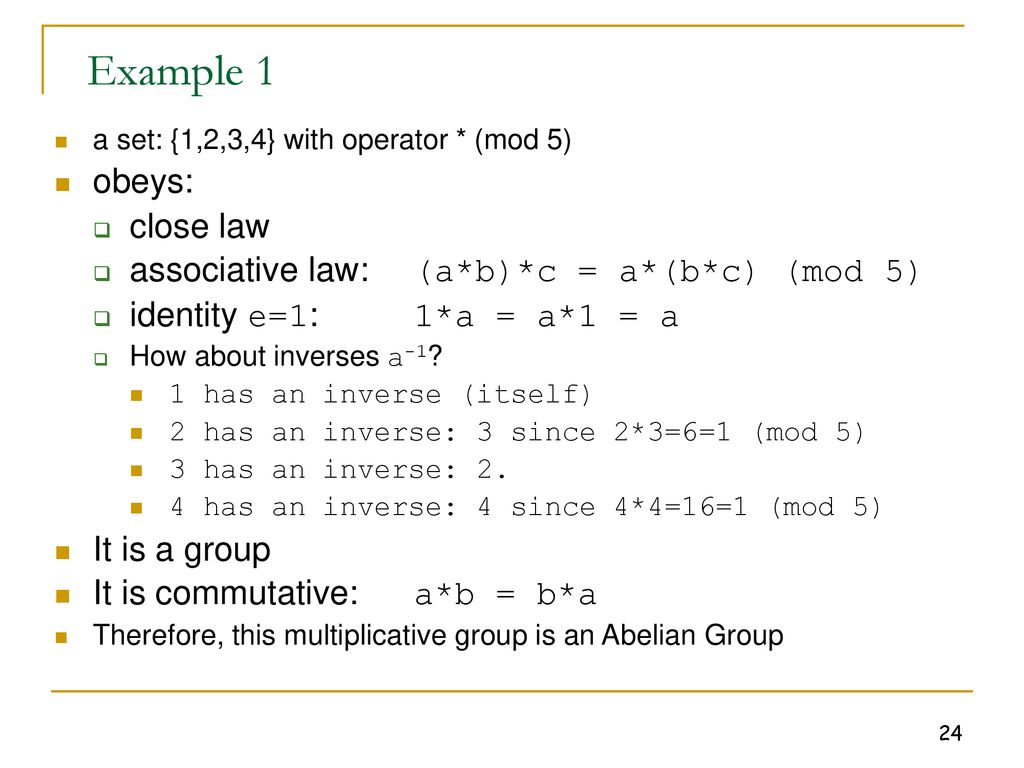 Example 1

a set: {1,2,3,4} with operator * (mod 5)

obeys:

close law

associative law: (a*b)*c = a*(b*c) (mod 5)

identity e=1: 1*a = a*1 = a

How about inverses $a^{-1}$?

1 has an inverse (itself)

2 has an inverse: 3 since 2*3=6=1 (mod 5)

3 has an inverse: 2.

4 has an inverse: 4 since 4*4=16=1 (mod 5)

It is a group

It is commutative: a*b = b*a

Therefore, this multiplicative group is an Abelian Group

24